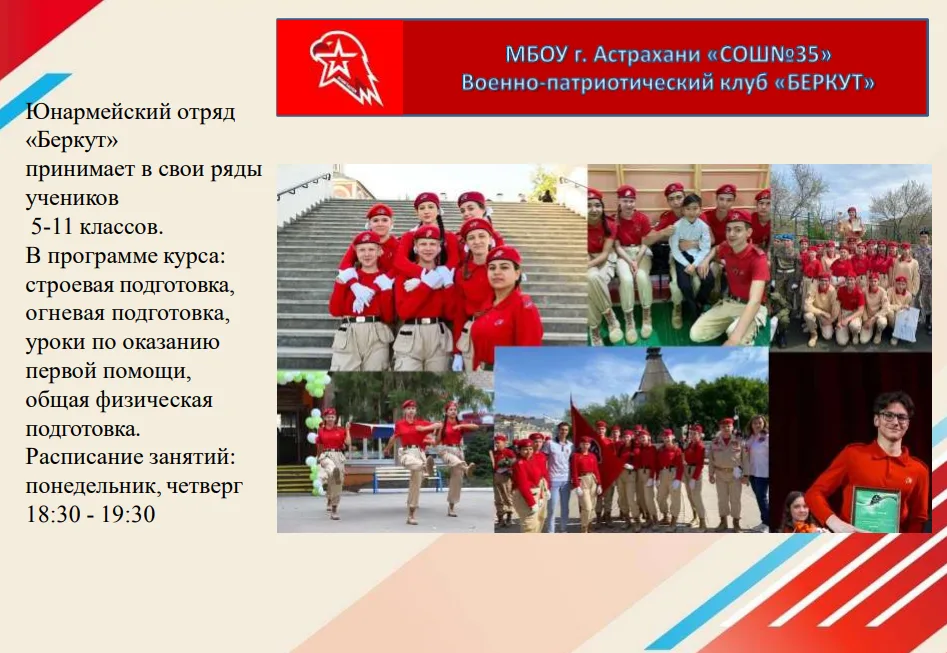 МБОУ г. Астрахани «СОШ№35»
Военно-патриотический клуб «БЕРКУТ»

Юнармейский отряд «Беркут» принимает в свои ряды учеников 5-11 классов.
В программе курса: строевая подготовка, огневая подготовка, уроки по оказанию первой помощи, общая физическая подготовка.
Расписание занятий: понедельник, четверг 18:30 - 19:30